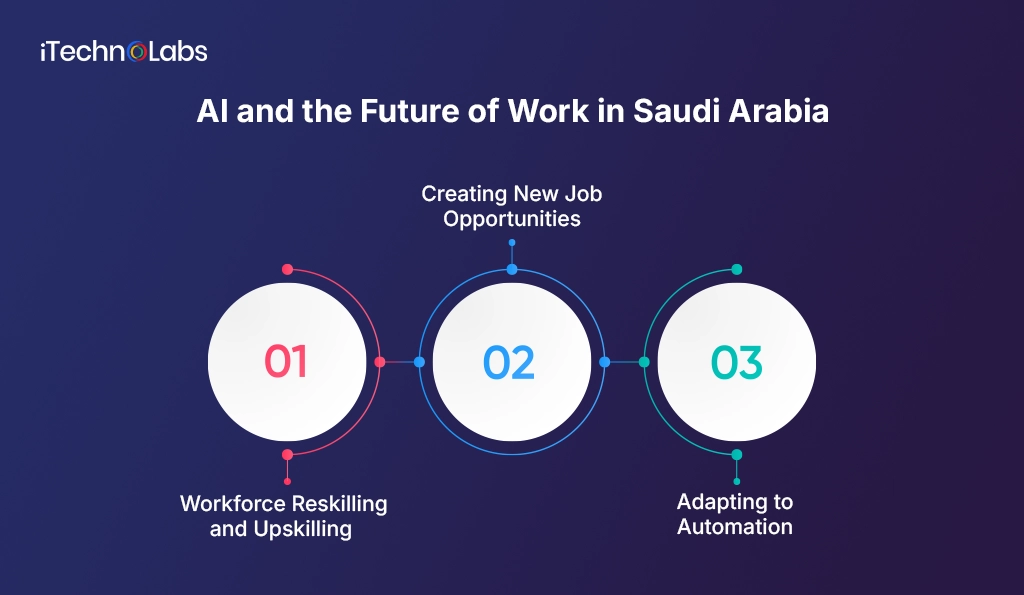 iTechnoLabs

AI and the Future of Work in Saudi Arabia

Creating New Job Opportunities

01

02

03

Workforce Reskilling and Upskilling

Adapting to Automation